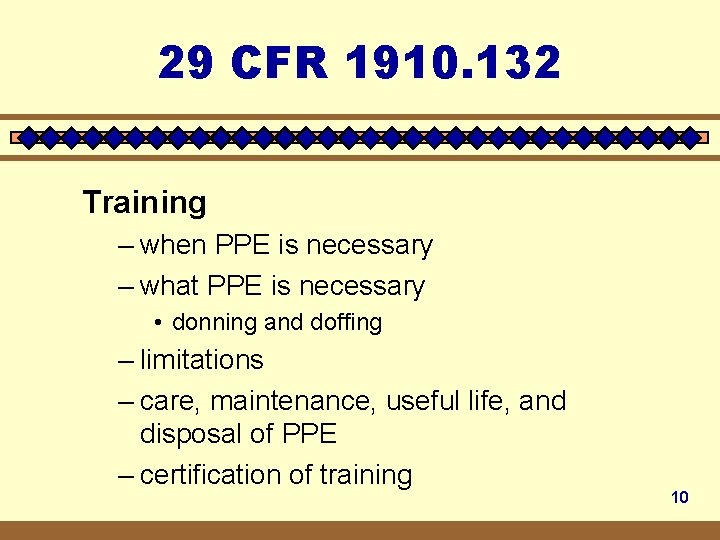 29 CFR 1910.132

Training

– when PPE is necessary

– what PPE is necessary

• donning and doffing

– limitations

– care, maintenance, useful life, and disposal of PPE

– certification of training

10